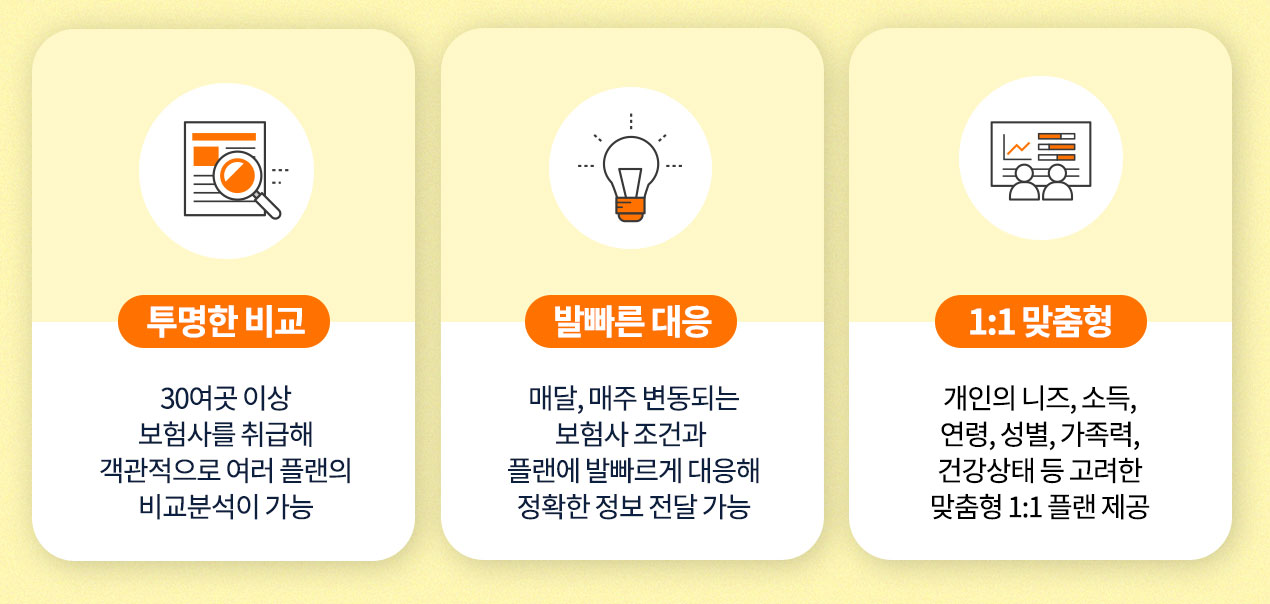 투명한 비교

30여곳 이상
보험사를 취급해
객관적으로 여러 플랜의
비교분석이 가능

발빠른 대응

매달, 매주 변동되는
보험사 조건과
플랜에 발빠르게 대응해
정확한 정보 전달 가능

1:1 맞춤형

개인의 니즈, 소득,
연령, 성별, 가족력,
건강상태 등 고려한
맞춤형 1:1 플랜 제공